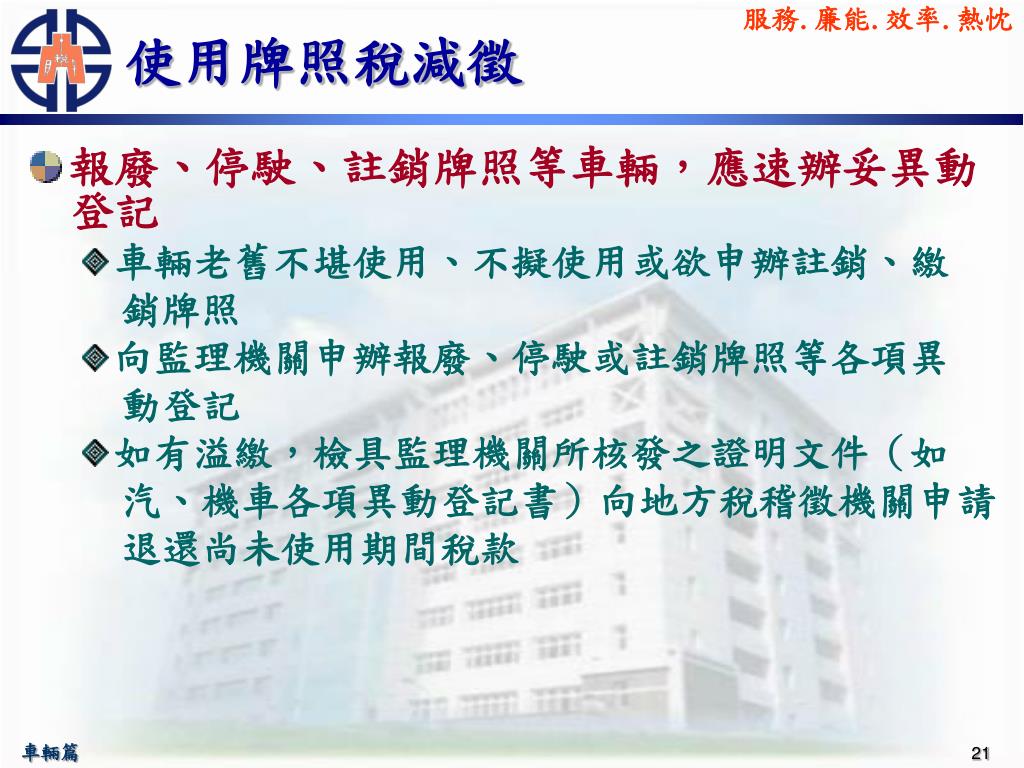 服務.廉能.效率.熱忱

使用牌照稅減徵

報廢、停駛、註銷牌照等車輛，應速辦妥異動登記

車輛老舊不堪使用、不擬使用或欲申辦註銷、繳銷牌照

向監理機關申辦報廢、停駛或註銷牌照等各項異動登記

如有溢繳，檢具監理機關所核發之證明文件（如汽、機車各項異動登記書）向地方稅稽徵機關申請退還尚未使用期間稅款

車輛篇

21